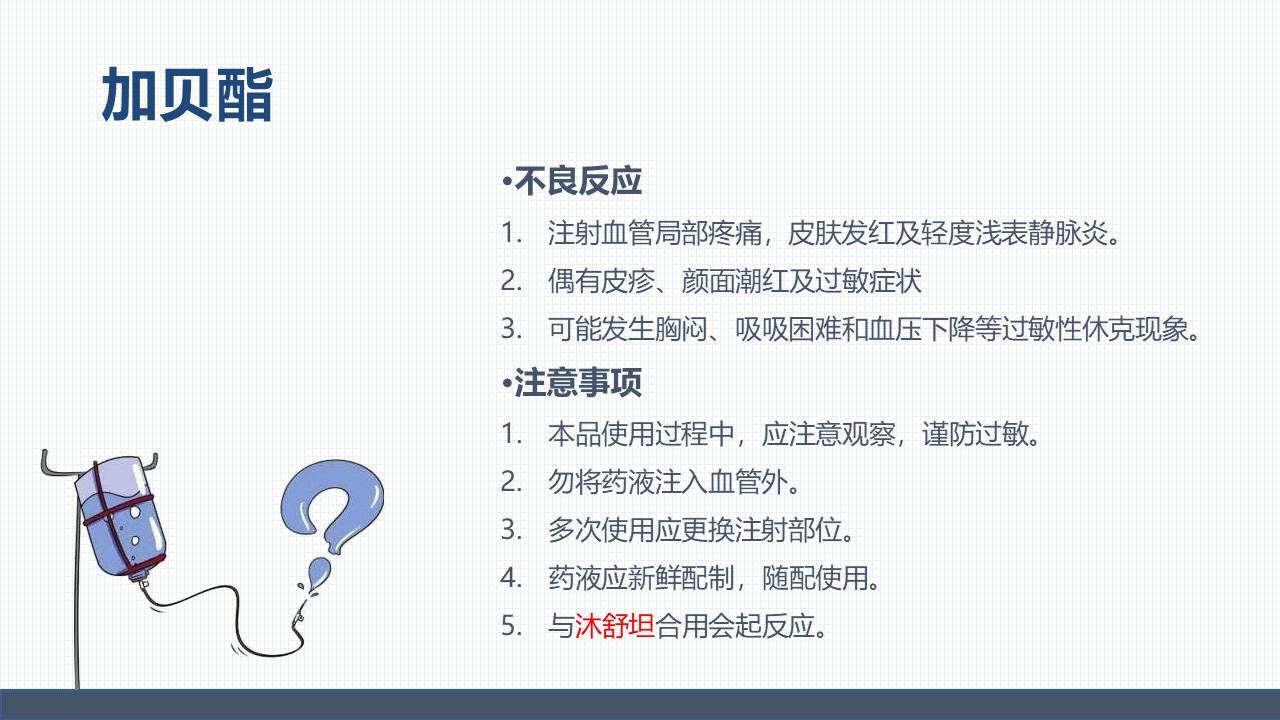 加贝酯

•不良反应

1. 注射血管局部疼痛，皮肤发红及轻度浅表静脉炎。

2. 偶有皮疹、颜面潮红及过敏症状

3. 可能发生胸闷、吸吸困难和血压下降等过敏性休克现象。

•注意事项

1. 本品使用过程中，应注意观察，谨防过敏。

2. 勿将药液注入血管外。

3. 多次使用应更换注射部位。

4. 药液应新鲜配制，随配使用。

5. 与沐舒坦合用会起反应。